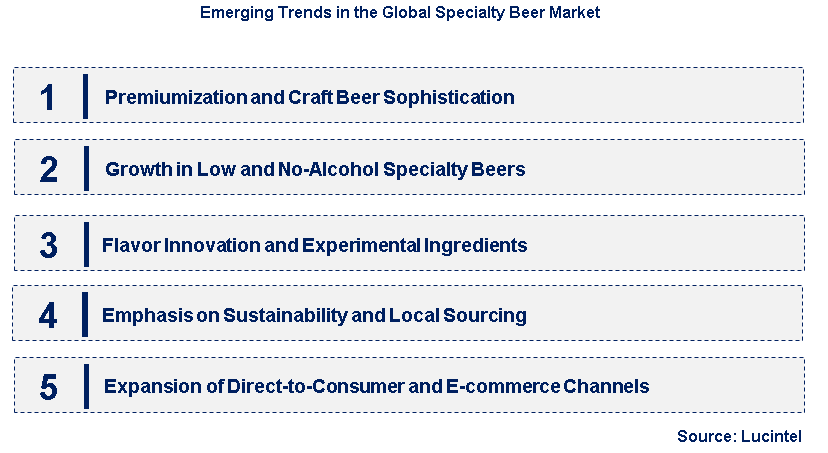 Emerging Trends in the Global Specialty Beer Market

1 Premiumization and Craft Beer Sophistication

2 Growth in Low and No-Alcohol Specialty Beers

3 Flavor Innovation and Experimental Ingredients

4 Emphasis on Sustainability and Local Sourcing

5 Expansion of Direct-to-Consumer and E-commerce Channels

Source: Lucintel